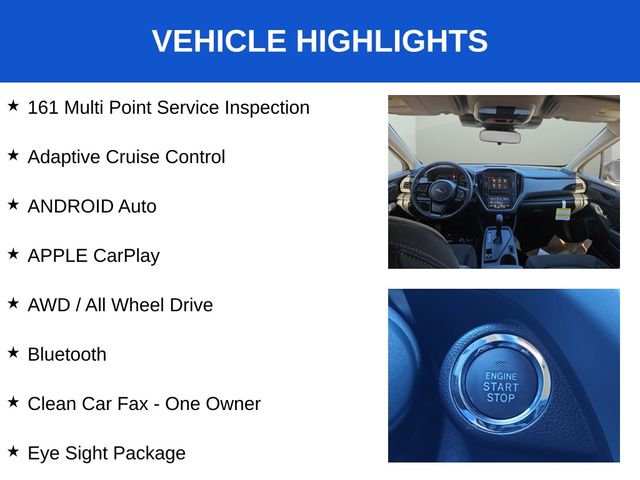 VEHICLE HIGHLIGHTS

★ 161 Multi Point Service Inspection

★ Adaptive Cruise Control

★ ANDROID Auto

★ APPLE CarPlay

★ AWD / All Wheel Drive

★ Bluetooth

★ Clean Car Fax - One Owner

★ Eye Sight Package

ENGINE
START
STOP